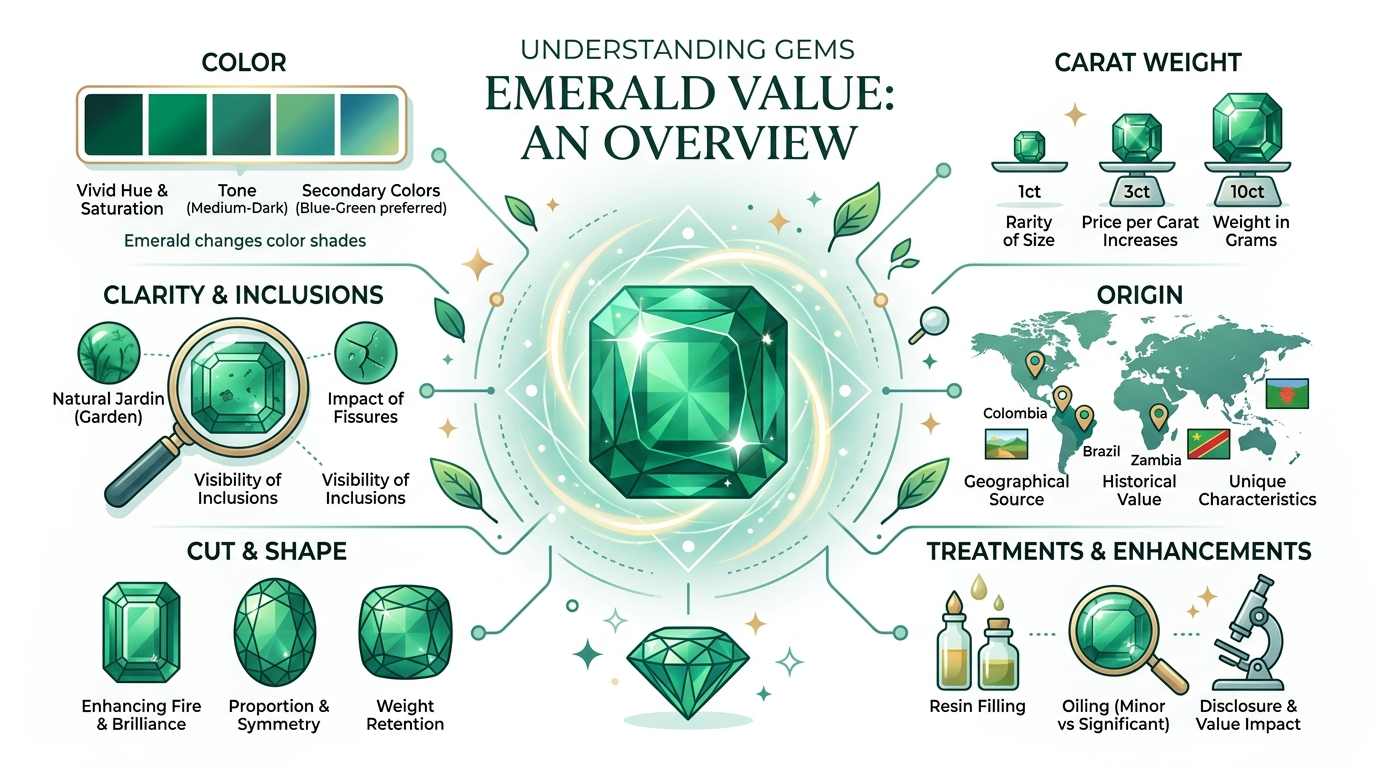 UNDERSTANDING GEMS
EMERALD VALUE: AN OVERVIEW

COLOR

Vivid Hue & Saturation

Tone (Medium-Dark)

Secondary Colors (Blue-Green preferred)

Emerald changes color shades

CLARITY & INCLUSIONS

Natural Jardin (Garden)

Impact of Fissures

Visibility of Inclusions

Visibility of Inclusions

CUT & SHAPE

Enhancing Fire & Brilliance

Proportion & Symmetry

Weight Retention

CARAT WEIGHT

1ct

3ct

10ct

Rarity of Size

Price per Carat Increases

Weight in Grams

ORIGIN

Colombia

Brazil

Zambia

Geographical Source

Historical Value

Unique Characteristics

TREATMENTS & ENHANCEMENTS

Resin Filling

Oiling (Minor vs Significant)

Disclosure & Value Impact